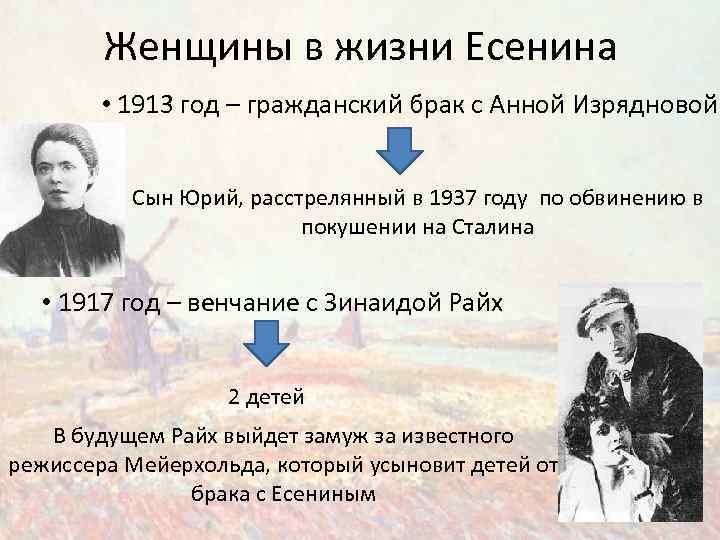 Женщины в жизни Есенина

• 1913 год – гражданский брак с Анной Изрядновой

Сын Юрий, расстрелянный в 1937 году по обвинению в покушении на Сталина

• 1917 год – венчание с Зинаидой Райх

2 детей

В будущем Райх выйдет замуж за известного режиссера Мейерхольда, который усыновит детей от брака с Есениным